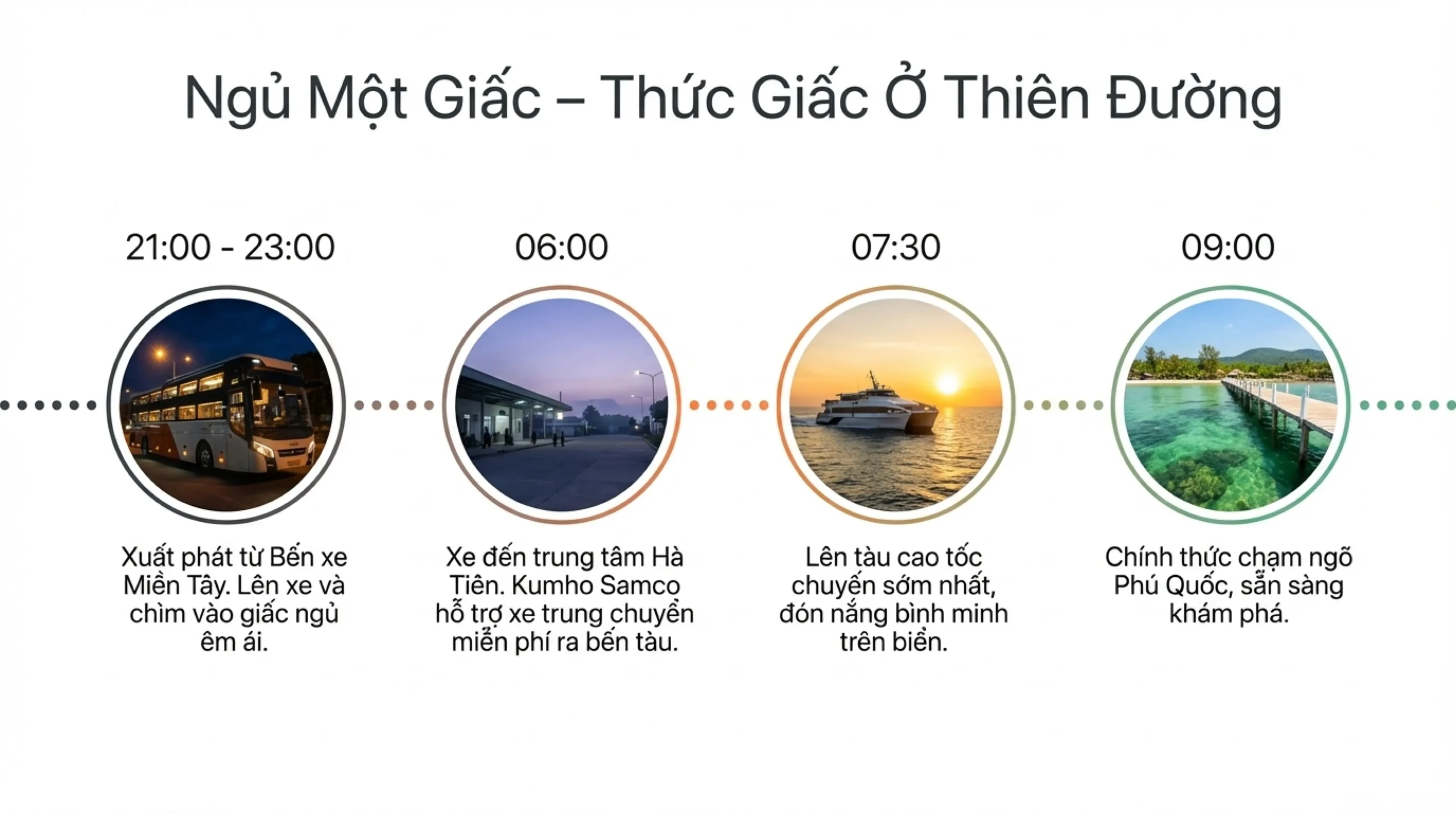 Ngủ Một Giấc – Thức Giấc Ở Thiên Đường

21:00 - 23:00

Xuất phát từ Bến xe Miền Tây. Lên xe và chìm vào giấc ngủ êm ái.

06:00

Xe đến trung tâm Hà Tiên. Kumho Samco hỗ trợ xe trung chuyển miễn phí ra bến tàu.

07:30

Lên tàu cao tốc chuyến sớm nhất, đón nắng bình minh trên biển.

09:00

Chính thức chạm ngõ Phú Quốc, sẵn sàng khám phá.